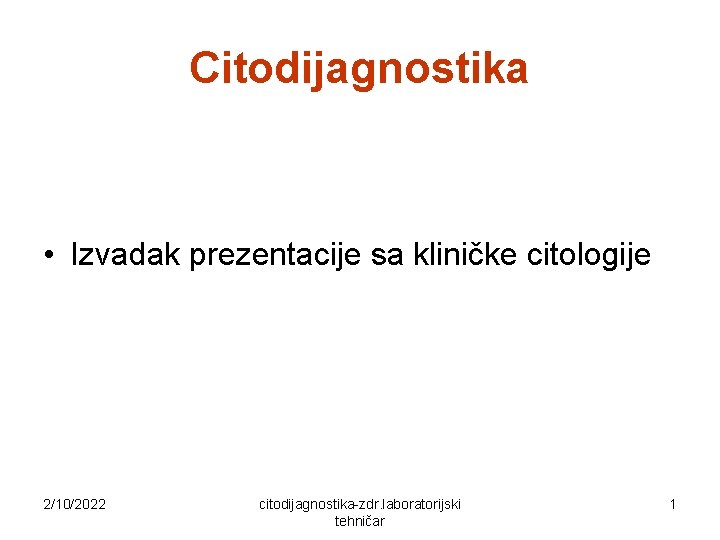 Citodijagnostika

• Izvadak prezentacije sa kliničke citologije

2/10/2022

citodijagnostika-zdr.laboratorijski tehničar

1